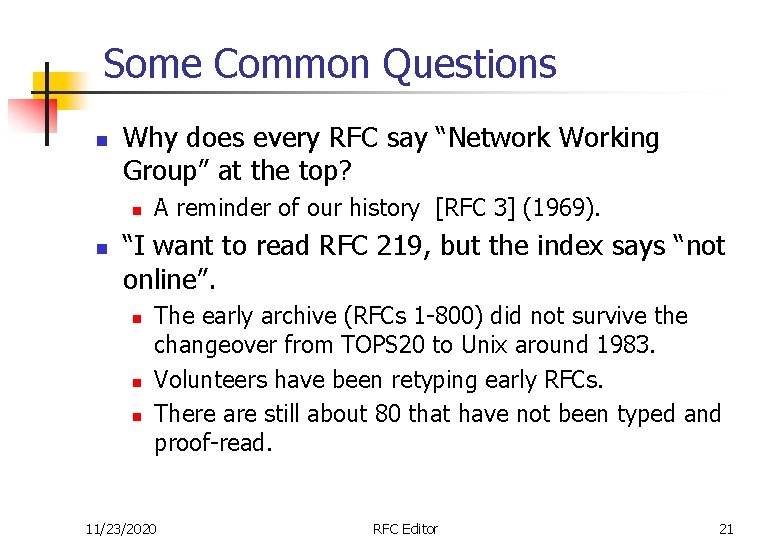 Some Common Questions

Why does every RFC say “Network Working Group” at the top?

A reminder of our history [RFC 3] (1969).

“I want to read RFC 219, but the index says “not online”.

The early archive (RFCs 1-800) did not survive the changeover from TOPS20 to Unix around 1983.

Volunteers have been retyping early RFCs.

There are still about 80 that have not been typed and proof-read.

11/23/2020 RFC Editor 21